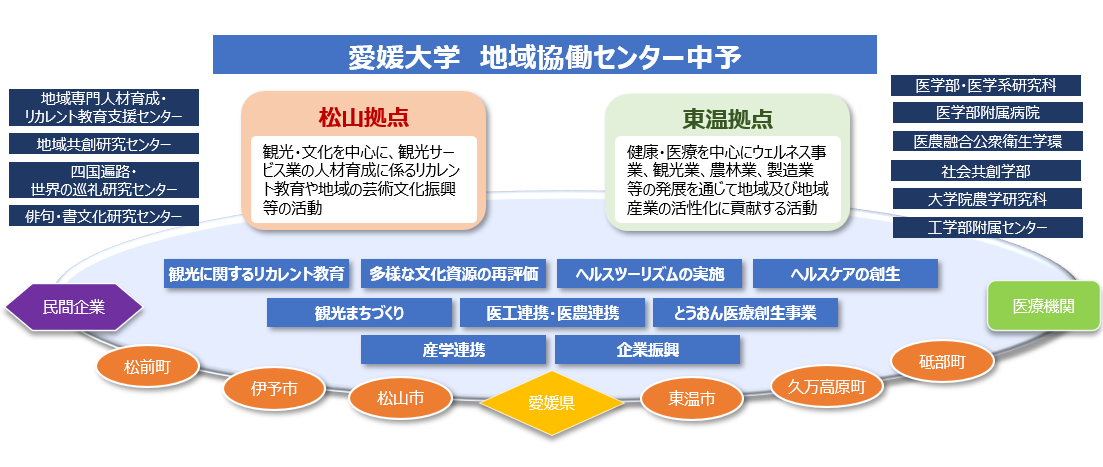 愛媛大学　地域協働センター中予

地域専門人材育成・リカレント教育支援センター

地域共創研究センター

四国遍路・世界の巡礼研究センター

俳句・書文化研究センター

松山拠点

観光・文化を中心に、観光サービス業の人材育成に係るリカレント教育や地域の芸術文化振興等の活動

東温拠点

健康・医療を中心にウェルネス事業、観光業、農林業、製造業等の発展を通じて地域及び地域産業の活性化に貢献する活動

医学部・医学系研究科

医学部附属病院

医農融合公衆衛生学環

社会共創学部

大学院農学研究科

工学部附属センター

観光に関するリカレント教育

多様な文化資源の再評価

ヘルスツーリズムの実施

ヘルスケアの創生

観光まちづくり

医工連携・医農連携

とうおん医療創生事業

産学連携

企業振興

民間企業

医療機関

松前町

伊予市

松山市

愛媛県

東温市

久万高原町

砥部町